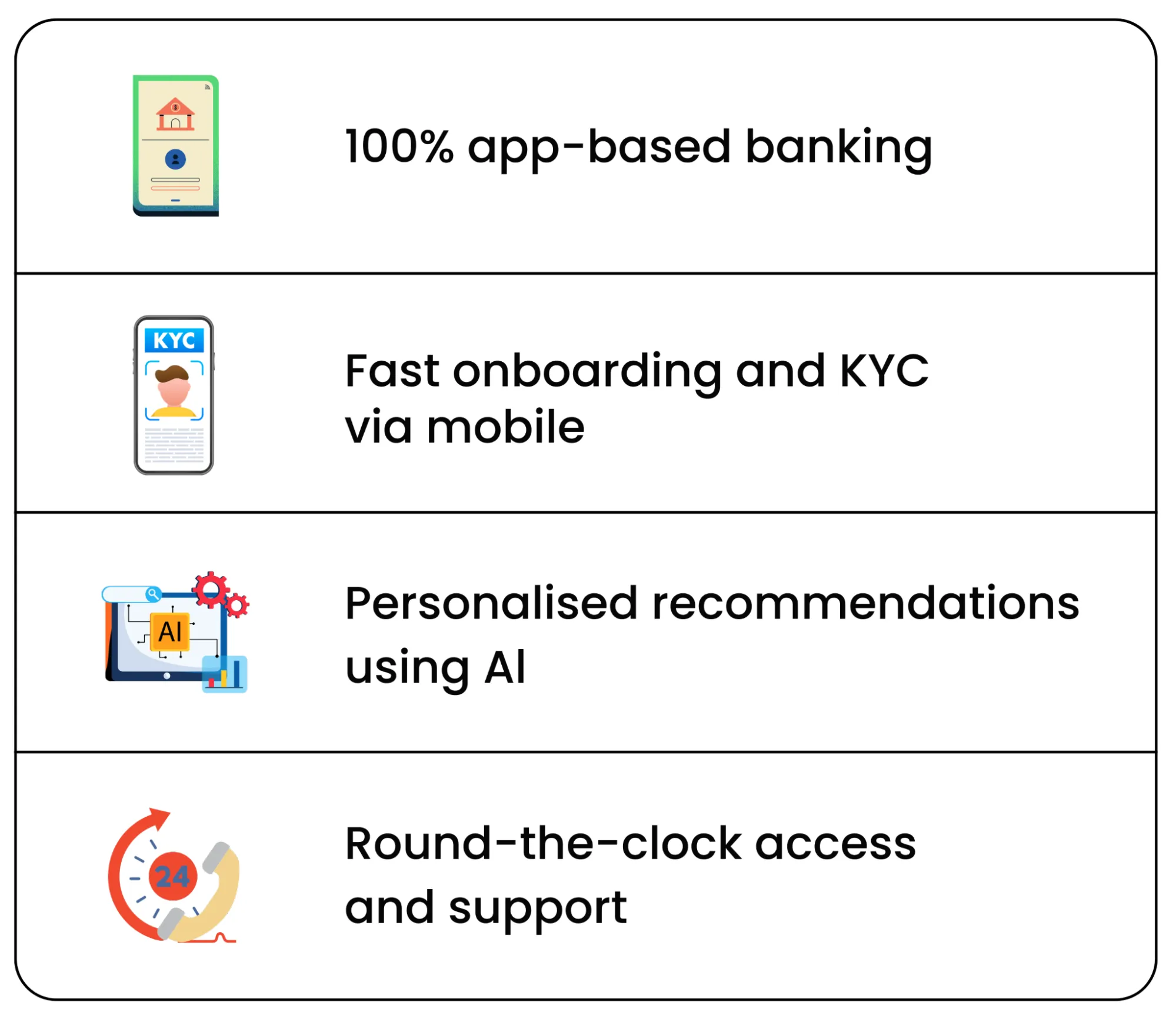 100% app-based banking

KYC

Fast onboarding and KYC via mobile

AI

Personalised recommendations using AI

24

Round-the-clock access and support